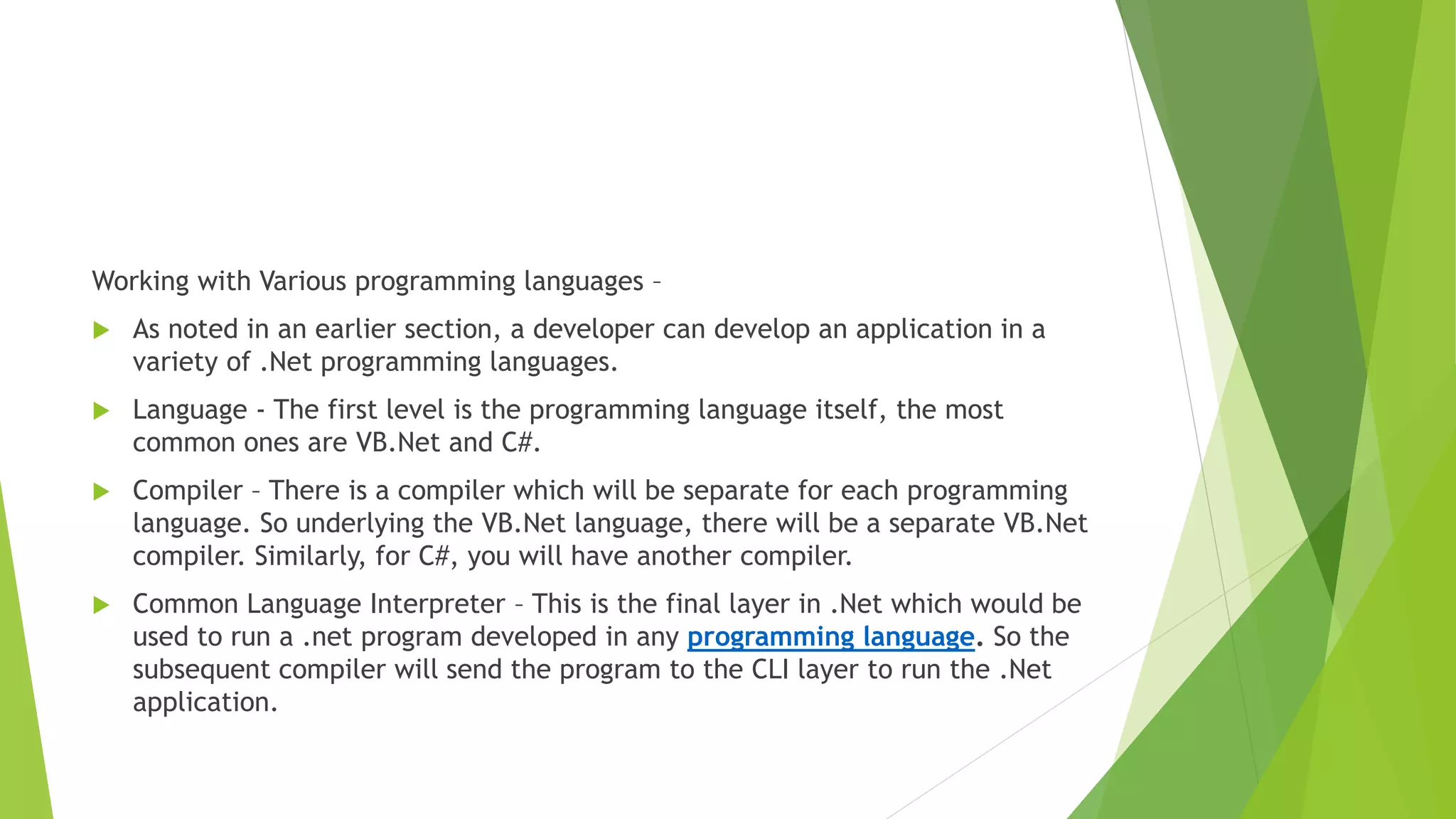 Working with Various programming languages –

As noted in an earlier section, a developer can develop an application in a variety of .Net programming languages.

Language - The first level is the programming language itself, the most common ones are VB.Net and C#.

Compiler – There is a compiler which will be separate for each programming language. So underlying the VB.Net language, there will be a separate VB.Net compiler. Similarly, for C#, you will have another compiler.

Common Language Interpreter – This is the final layer in .Net which would be used to run a .net program developed in any programming language. So the subsequent compiler will send the program to the CLI layer to run the .Net application.